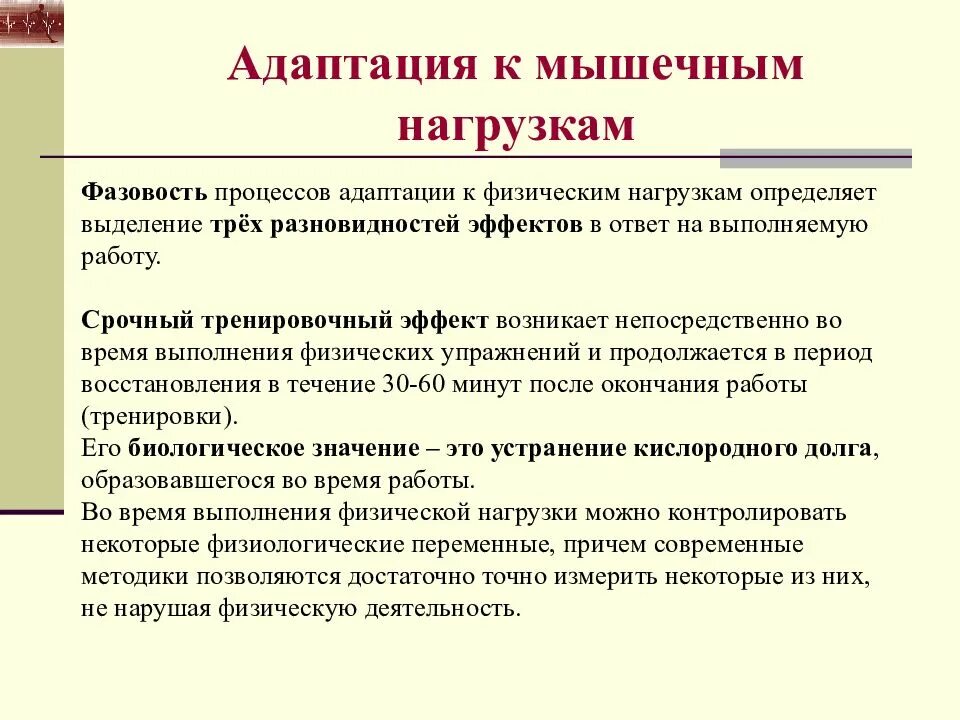 Адаптация к мышечным нагрузкам

Фазовость процессов адаптации к физическим нагрузкам определяет выделение трёх разновидностей эффектов в ответ на выполняемую работу.

Срочный тренировочный эффект возникает непосредственно во время выполнения физических упражнений и продолжается в период восстановления в течение 30-60 минут после окончания работы (тренировки).
Его биологическое значение – это устранение кислородного долга, образовавшегося во время работы.
Во время выполнения физической нагрузки можно контролировать некоторые физиологические переменные, причем современные методики позволяются достаточно точно измерить некоторые из них, не нарушая физическую деятельность.